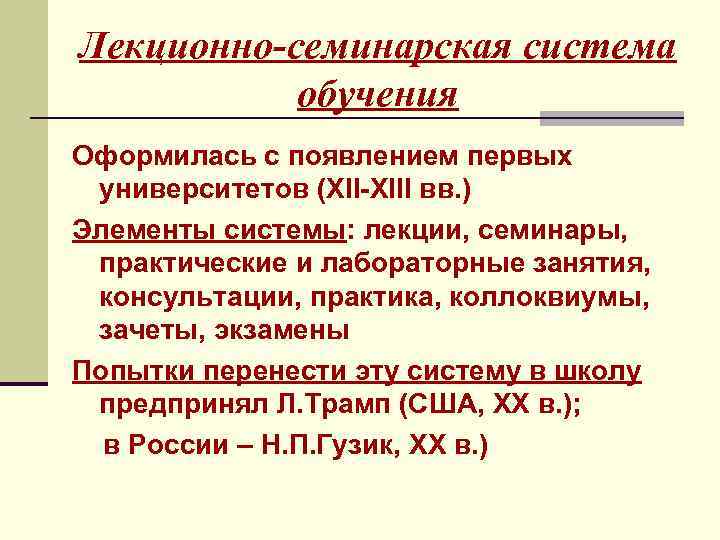 Лекционно-семинарская система обучения

Оформилась с появлением первых университетов (XII-XIII вв.)

Элементы системы: лекции, семинары, практические и лабораторные занятия, консультации, практика, коллоквиумы, зачеты, экзамены

Попытки перенести эту систему в школу предпринял Л.Трамп (США, XX в.);

в России – Н.П.Гузик, XX в.)